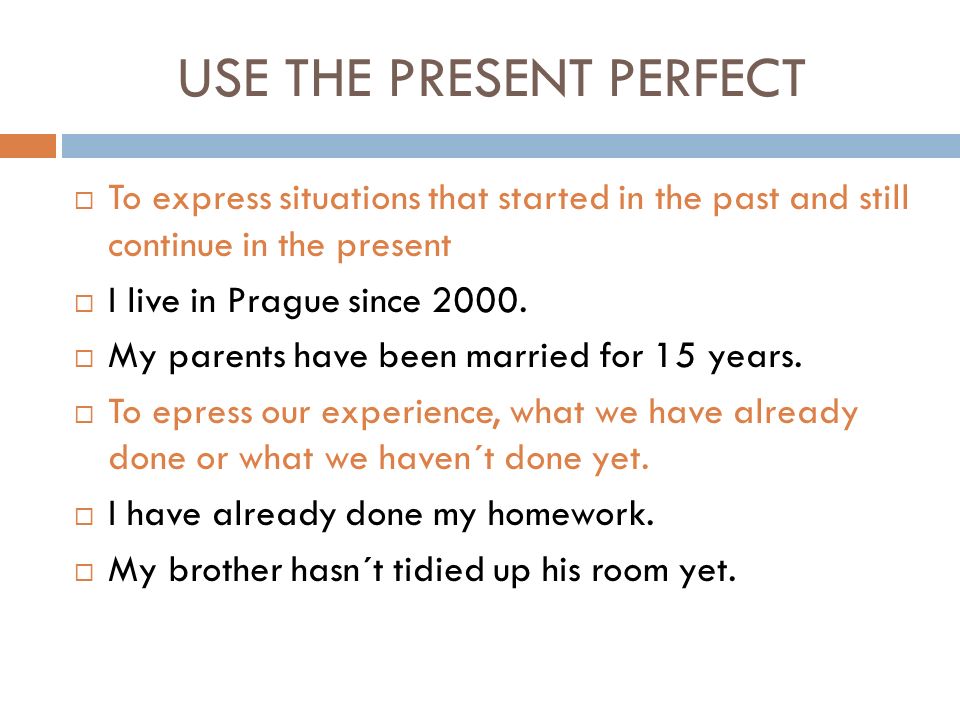 USE THE PRESENT PERFECT

□ To express situations that started in the past and still continue in the present
□ I live in Prague since 2000.
□ My parents have been married for 15 years.
□ To epress our experience, what we have already done or what we haven´t done yet.
□ I have already done my homework.
□ My brother hasn´t tidied up his room yet.